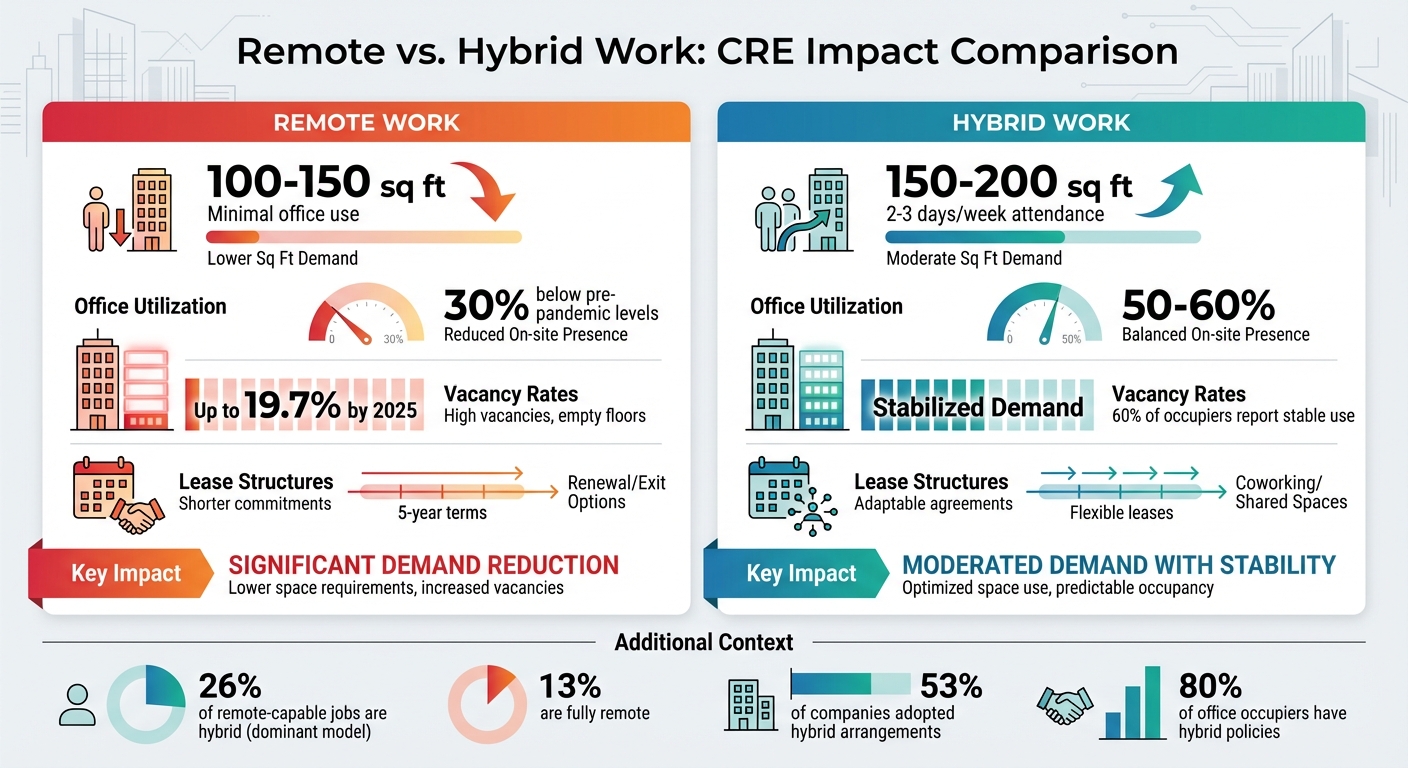 Remote vs. Hybrid Work: CRE Impact Comparison

REMOTE WORK

100-150 sq ft
Minimal office use
Lower Sq Ft Demand

Office Utilization
0 30%
30% below pre-pandemic levels
Reduced On-site Presence

Up to 19.7% by 2025
Vacancy Rates
High vacancies, empty floors

Lease Structures
Shorter commitments
5-year terms
Renewal/Exit Options

Key Impact
SIGNIFICANT DEMAND REDUCTION
Lower space requirements, increased vacancies

HYBRID WORK

150-200 sq ft
2-3 days/week attendance
Moderate Sq Ft Demand

Office Utilization
0 50%
50-60%
Balanced On-site Presence

Stabilized Demand
Vacancy Rates
60% of occupiers report stable use

Lease Structures
Adaptable agreements
Flexible leases
Coworking/ Shared Spaces

Key Impact
MODERATED DEMAND WITH STABILITY
Optimized space use, predictable occupancy

Additional Context

26%
of remote-capable jobs are hybrid (dominant model)

13%
are fully remote

53%
of companies adopted hybrid arrangements

80%
of office occupiers have hybrid policies